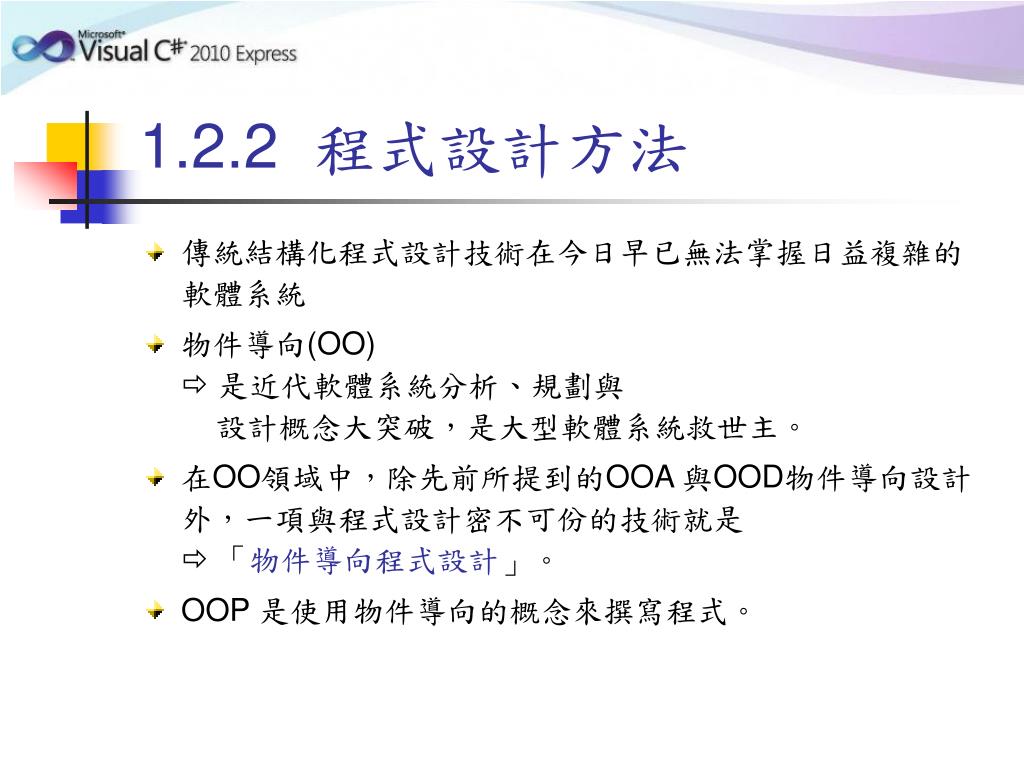 Microsoft® Visual C# 2010 Express

1.2.2 程式設計方法

傳統結構化程式設計技術在今日早已無法掌握日益複雜的軟體系統

物件導向(OO)
⇨ 是近代軟體系統分析、規劃與設計概念大突破，是大型軟體系統救世主。

在OO領域中，除先前所提到的OOA 與OOD物件導向設計外，一項與程式設計密不可份的技術就是
⇨ 「物件導向程式設計」。

OOP 是使用物件導向的概念來撰寫程式。